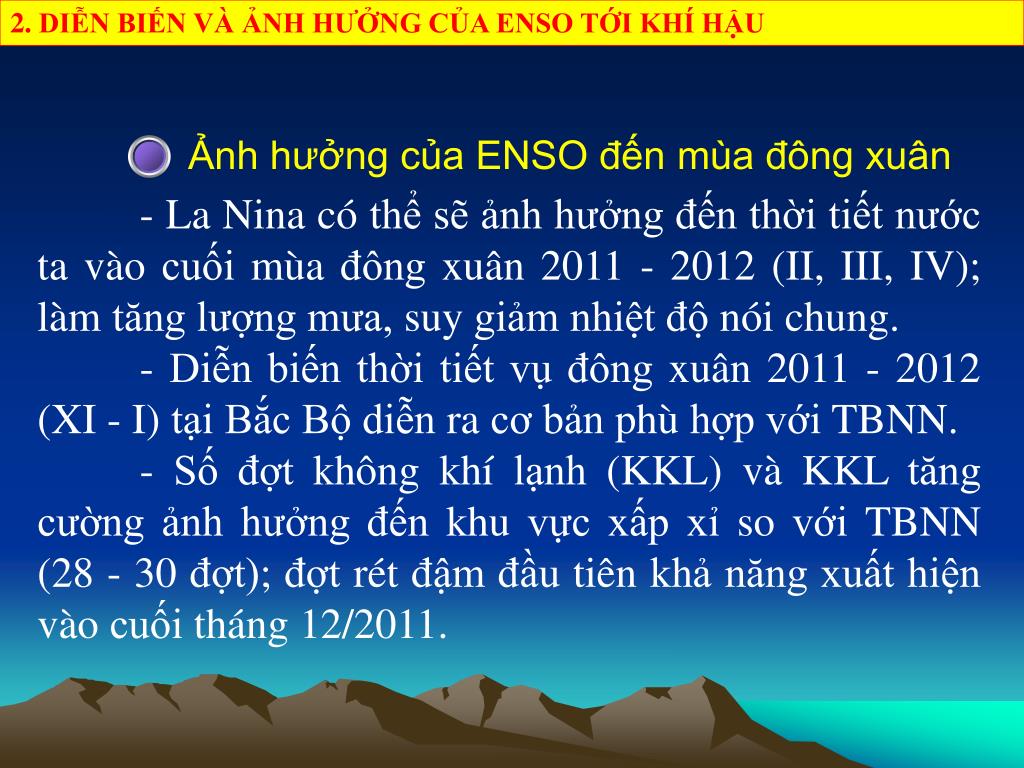 2. DIỄN BIẾN VÀ ẢNH HƯỞNG CỦA ENSO TỚI KHÍ HẬU

Ảnh hưởng của ENSO đến mùa đông xuân

- La Nina có thể sẽ ảnh hưởng đến thời tiết nước ta vào cuối mùa đông xuân 2011 - 2012 (II, III, IV); làm tăng lượng mưa, suy giảm nhiệt độ nói chung.

- Diễn biến thời tiết vụ đông xuân 2011 - 2012 (XI - I) tại Bắc Bộ diễn ra cơ bản phù hợp với TBNN.

- Số đợt không khí lạnh (KKL) và KKL tăng cường ảnh hưởng đến khu vực xấp xỉ so với TBNN (28 - 30 đợt); đợt rét đậm đầu tiên khả năng xuất hiện vào cuối tháng 12/2011.